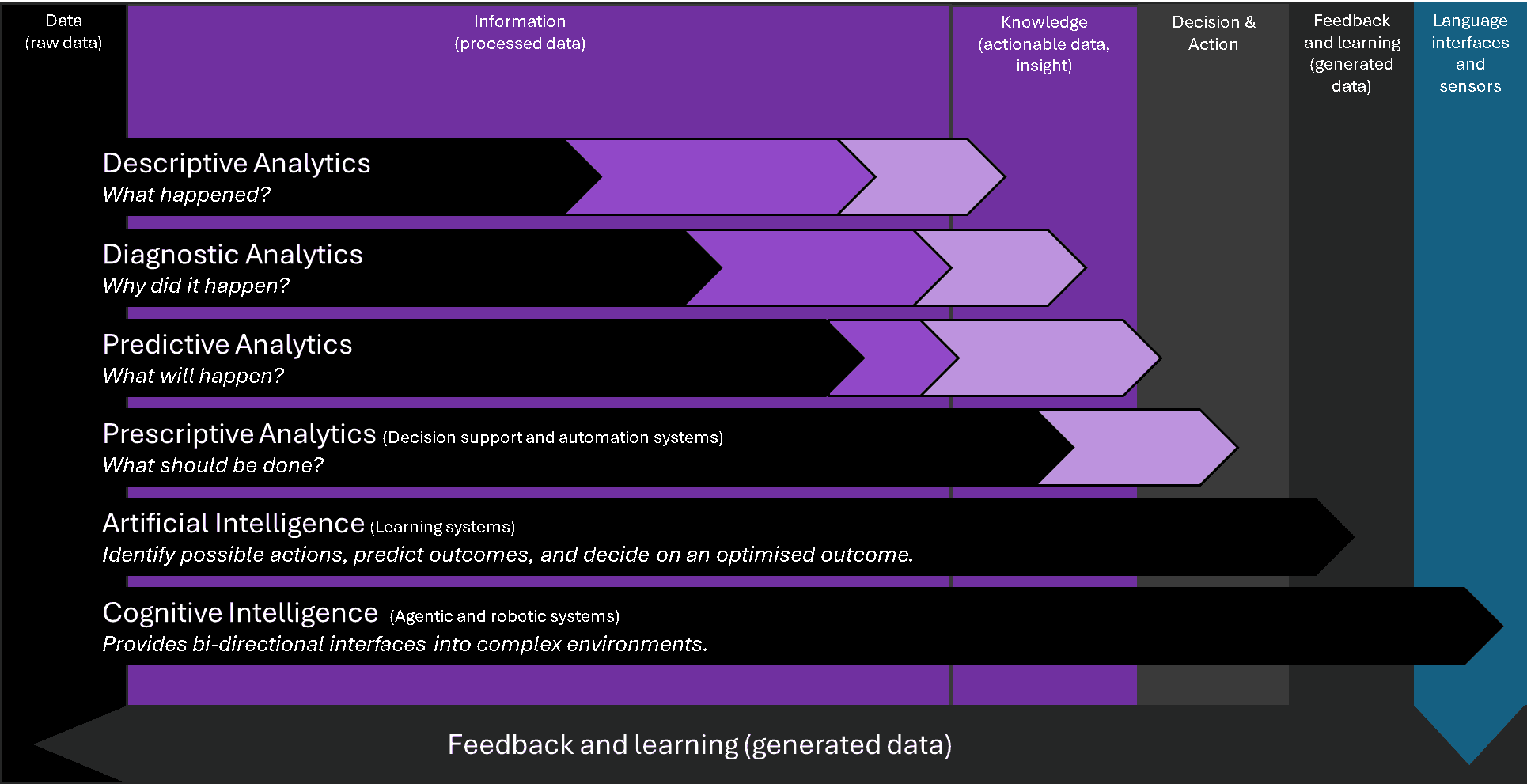 Data (raw data)

Information (processed data)

Knowledge (actionable data, insight)

Decision & Action

Feedback and learning (generated data)

Language interfaces and sensors

Descriptive Analytics
What happened?

Diagnostic Analytics
Why did it happen?

Predictive Analytics
What will happen?

Prescriptive Analytics (Decision support and automation systems)
What should be done?

Artificial Intelligence (Learning systems)
Identify possible actions, predict outcomes, and decide on an optimised outcome.

Cognitive Intelligence (Agentic and robotic systems)
Provides bi-directional interfaces into complex environments.

Feedback and learning (generated data)